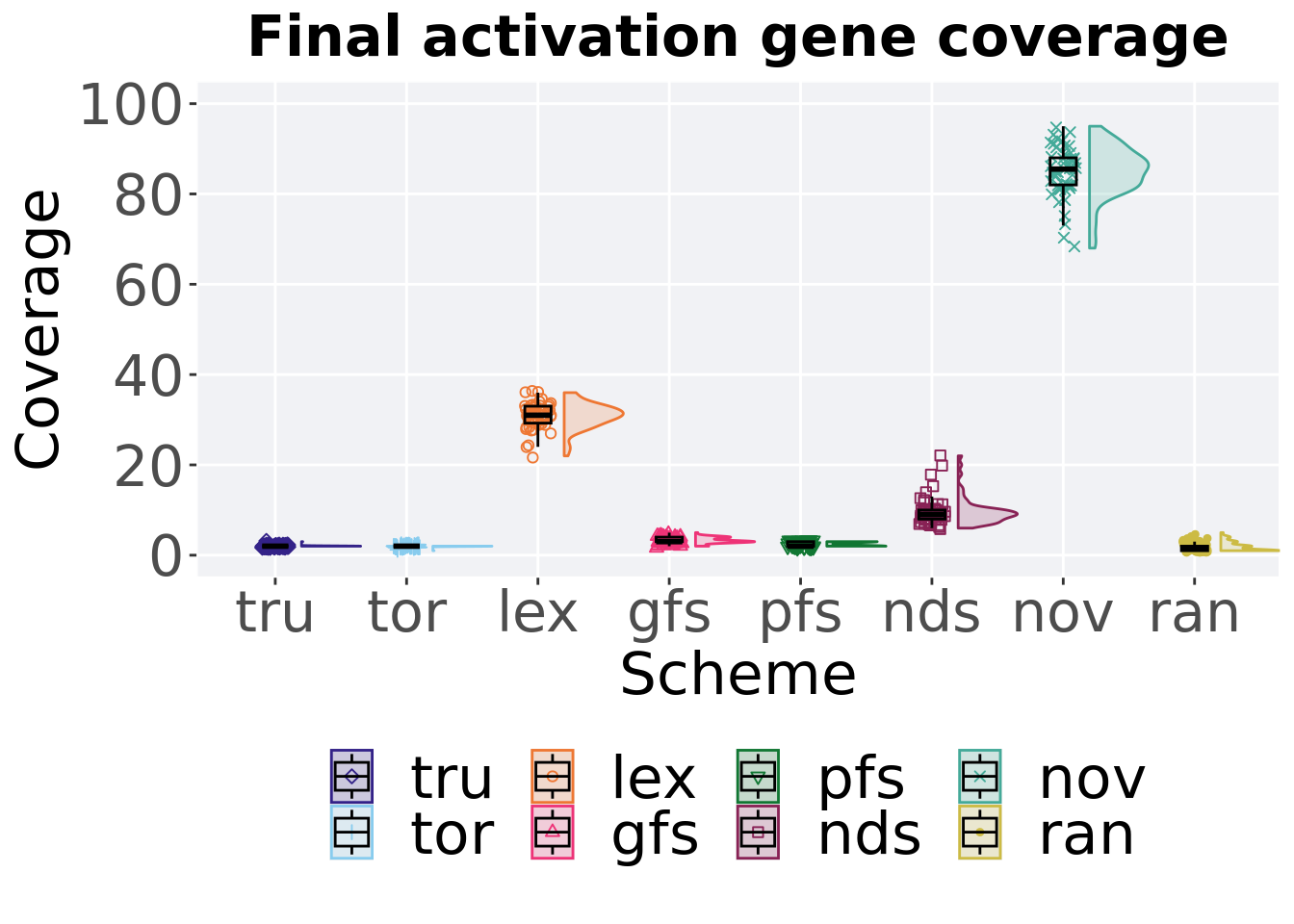 Final activation gene coverage

Coverage

100
80
60
40
20
0

tru tor lex gfs pfs nds nov ran

Scheme

tru
tor
lex
gfs
pfs
nds
nov
ran